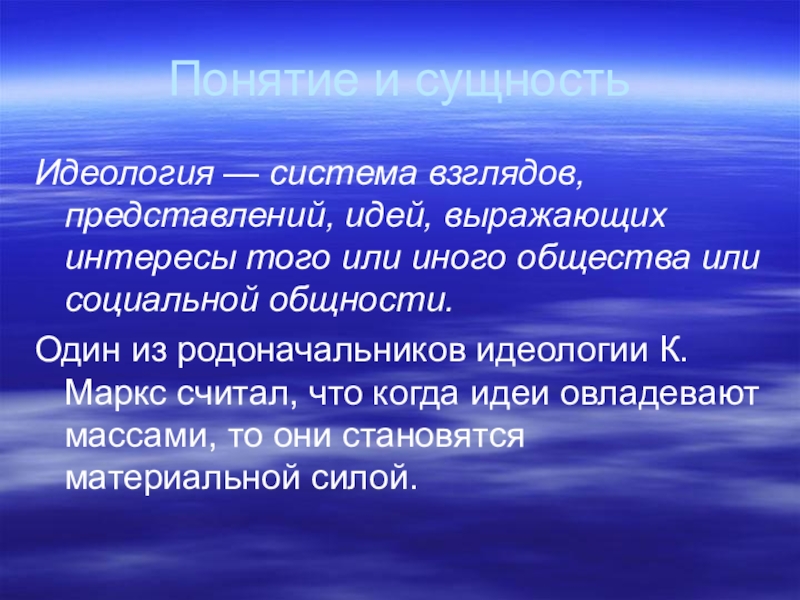 Понятие и сущность

Идеология — система взглядов, представлений, идей, выражающих интересы того или иного общества или социальной общности.

Один из родоначальников идеологии К. Маркс считал, что когда идеи овладевают массами, то они становятся материальной силой.